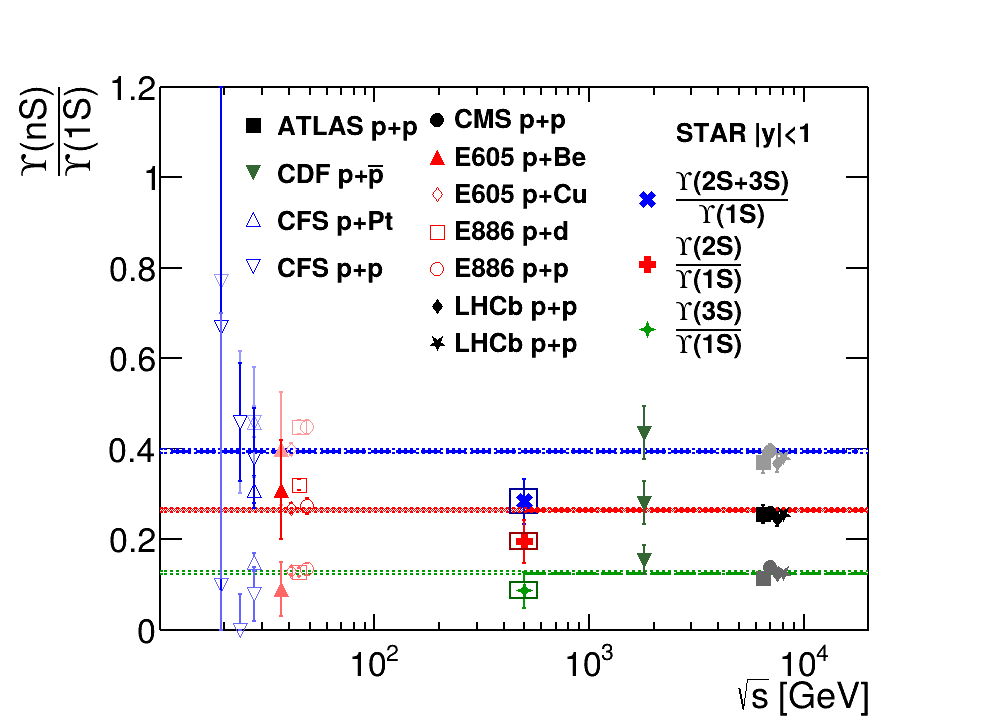 $\frac{\Upsilon(nS)}{\Upsilon(1S)}$

1.2
1
0.8
0.6
0.4
0.2
0

ATLAS p+p
CDF p+$\bar{p}$
CFS p+Pt
CFS p+p
CMS p+p
E605 p+Be
E605 p+Cu
E886 p+d
E886 p+p
LHCb p+p
LHCb p+p

STAR |y|<1
$\frac{\Upsilon(2S+3S)}{\Upsilon(1S)}$
$\frac{\Upsilon(2S)}{\Upsilon(1S)}$
$\frac{\Upsilon(3S)}{\Upsilon(1S)}$

$10^2$
$10^3$
$10^4$
$\sqrt{s}$ [GeV]